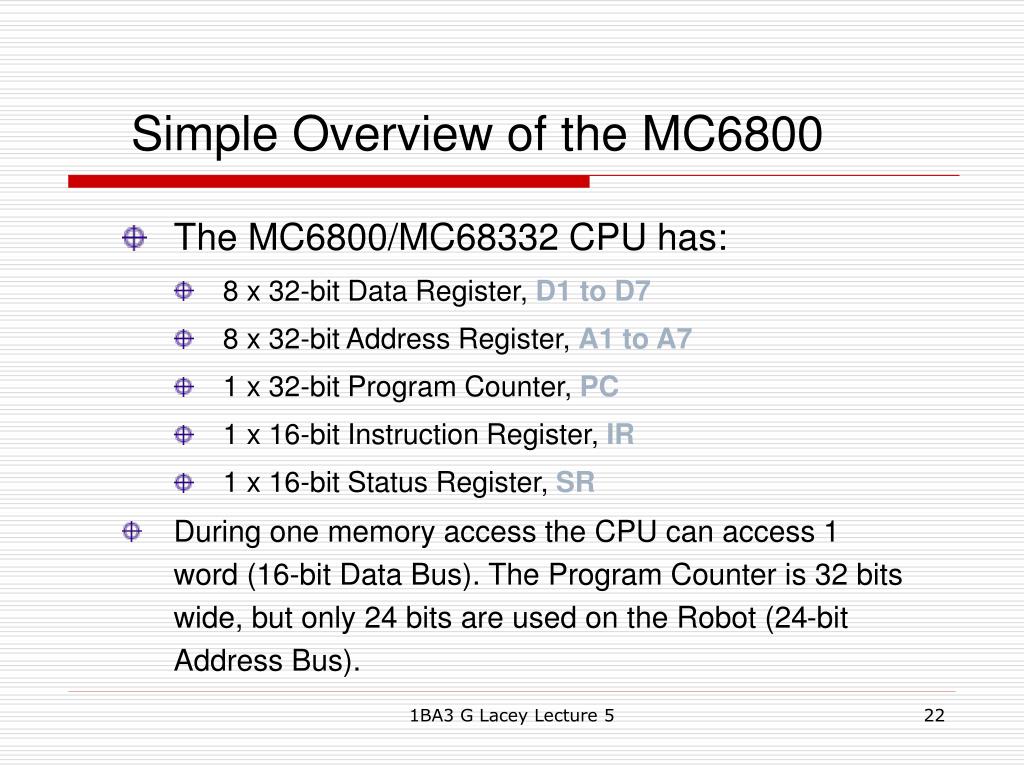 Simple Overview of the MC6800

The MC6800/MC68332 CPU has:

8 x 32-bit Data Register, D1 to D7

8 x 32-bit Address Register, A1 to A7

1 x 32-bit Program Counter, PC

1 x 16-bit Instruction Register, IR

1 x 16-bit Status Register, SR

During one memory access the CPU can access 1 word (16-bit Data Bus). The Program Counter is 32 bits wide, but only 24 bits are used on the Robot (24-bit Address Bus).

1BA3 G Lacey Lecture 5

22